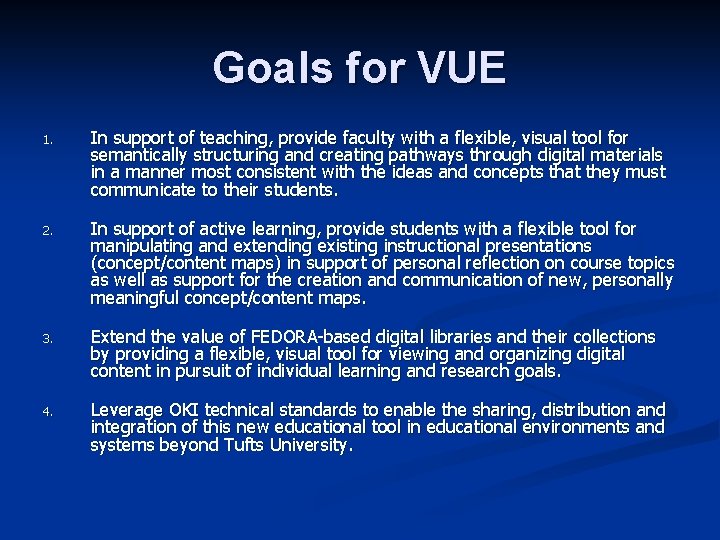 Goals for VUE

1. In support of teaching, provide faculty with a flexible, visual tool for semantically structuring and creating pathways through digital materials in a manner most consistent with the ideas and concepts that they must communicate to their students.

2. In support of active learning, provide students with a flexible tool for manipulating and extending existing instructional presentations (concept/content maps) in support of personal reflection on course topics as well as support for the creation and communication of new, personally meaningful concept/content maps.

3. Extend the value of FEDORA-based digital libraries and their collections by providing a flexible, visual tool for viewing and organizing digital content in pursuit of individual learning and research goals.

4. Leverage OKI technical standards to enable the sharing, distribution and integration of this new educational tool in educational environments and systems beyond Tufts University.